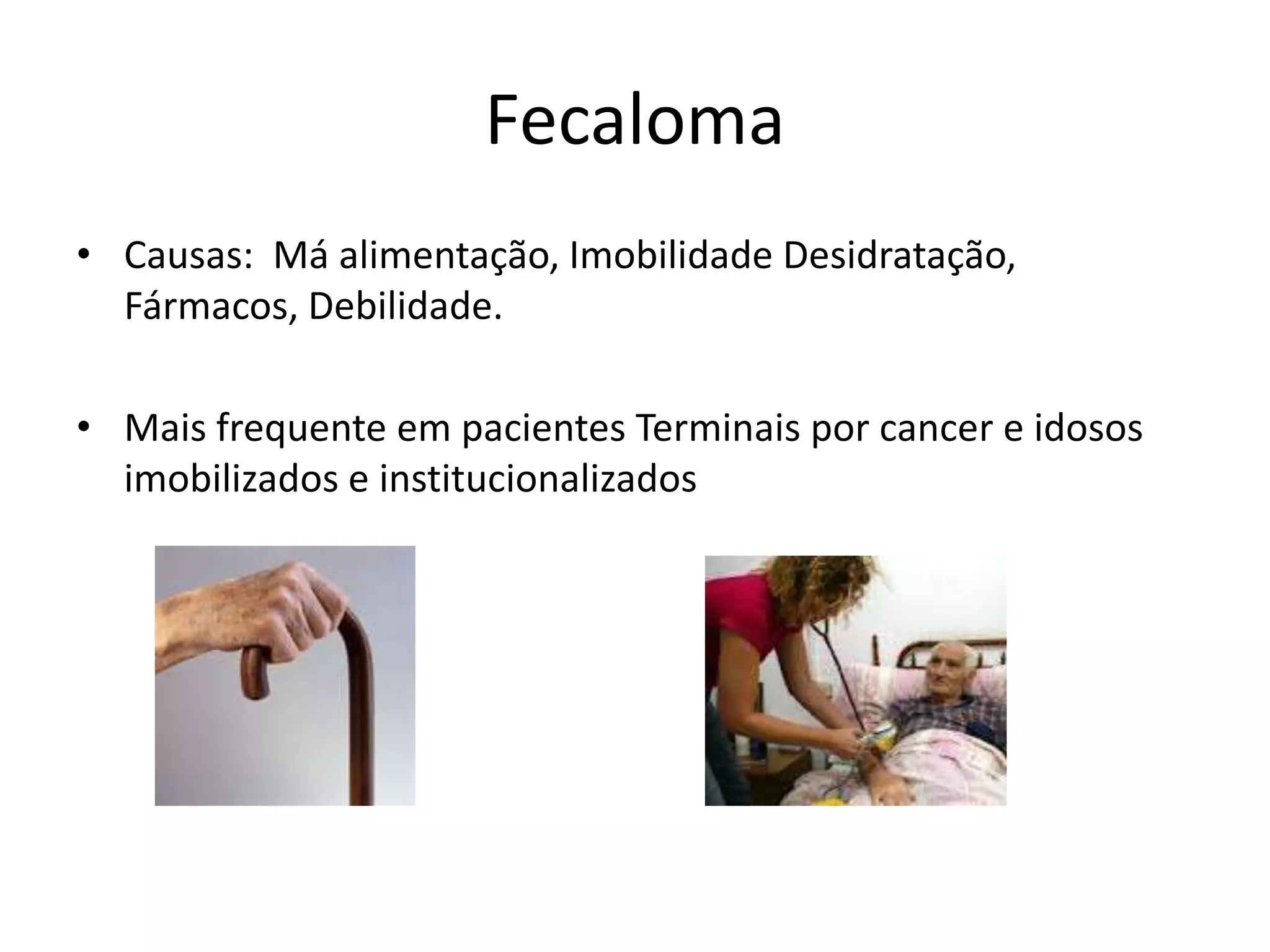 Fecaloma

• Causas: Má alimentação, Imobilidade Desidratação, Fármacos, Debilidade.

• Mais frequente em pacientes Terminais por cancer e idosos imobilizados e institucionalizados